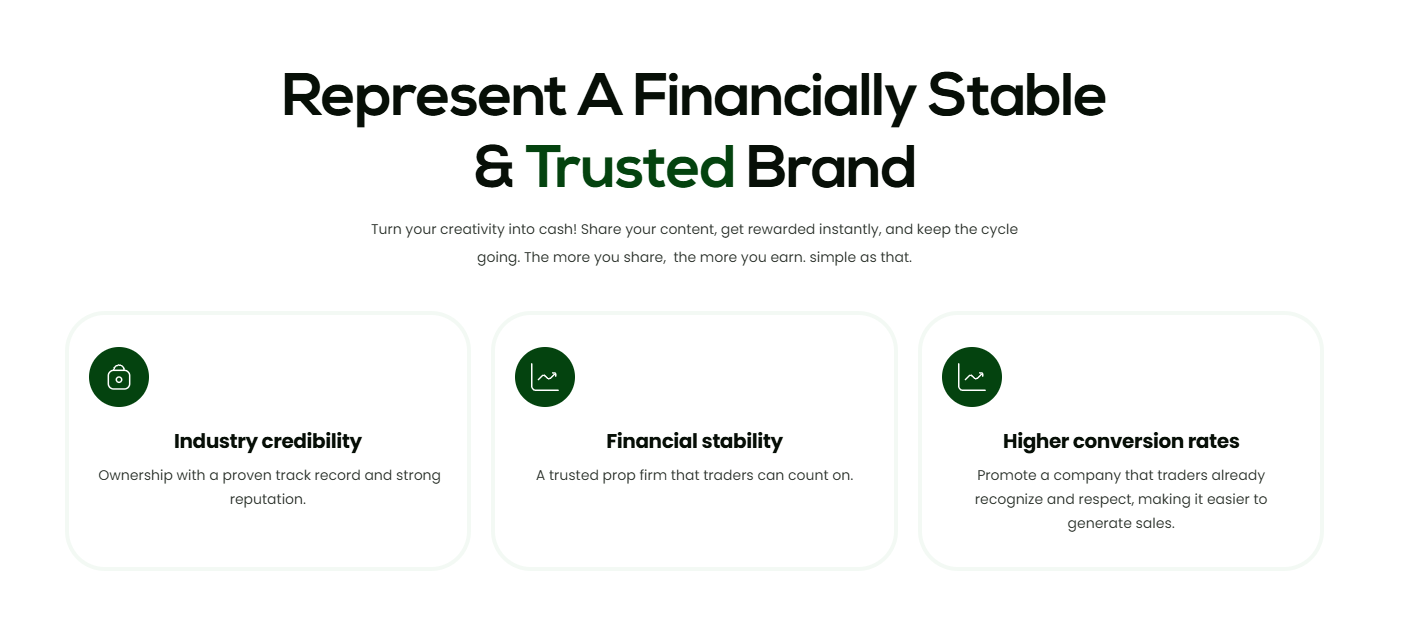 Represent A Financially Stable & Trusted Brand

Turn your creativity into cash! Share your content, get rewarded instantly, and keep the cycle going. The more you share,  the more you earn. simple as that.

Industry credibility

Ownership with a proven track record and strong reputation.

Financial stability

A trusted prop firm that traders can count on.

Higher conversion rates

Promote a company that traders already recognize and respect, making it easier to generate sales.